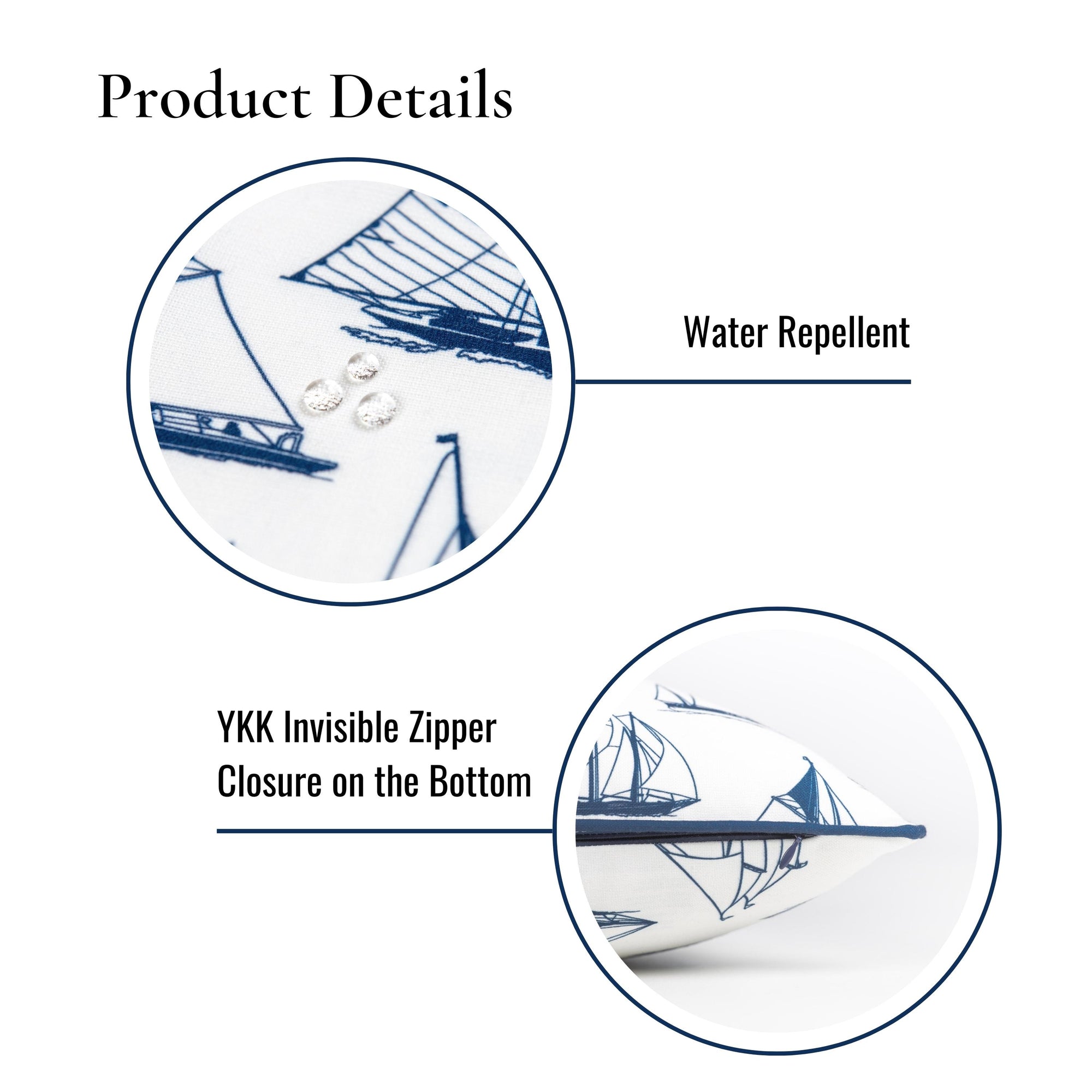 Product Details

Water Repellent

YKK Invisible Zipper
Closure on the Bottom